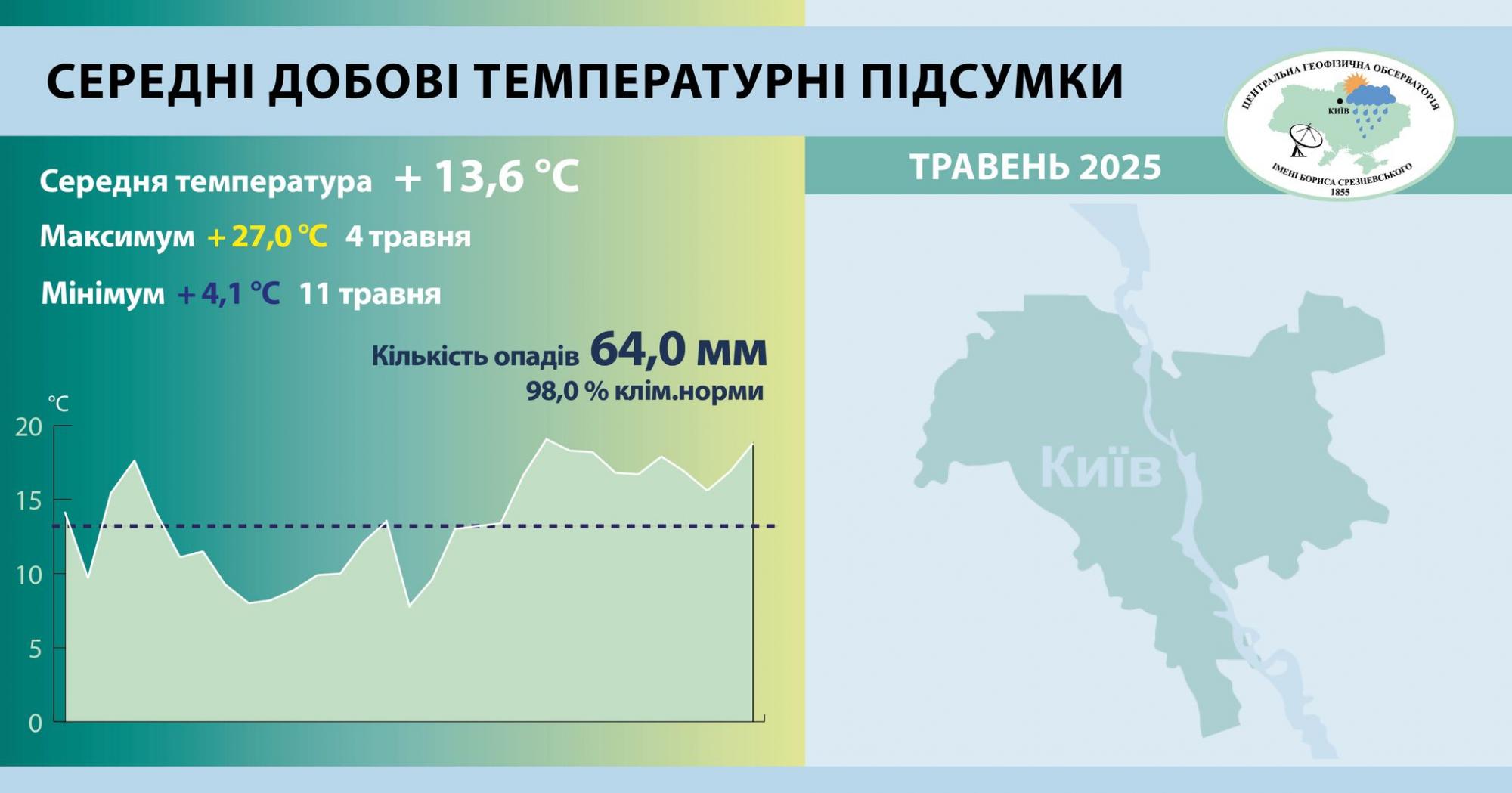 СЕРЕДНІ ДОБОВІ ТЕМПЕРАТУРНІ ПІДСУМКИ

ЦЕНТРАЛЬНА ГЕОФІЗИЧНА ОБСЕРВАТОРІЯ
КИЇВ
ІМЕНІ БОРИСА СРЕЗНЕВСЬКОГО
1855

ТРАВЕНЬ 2025

Середня температура + 13,6 °C

Максимум + 27,0 °C 4 травня

Мінімум + 4,1 °C 11 травня

Кількість опадів 64,0 мм
98,0 % клім.норми

°C
20
15
10
5
0

Київ